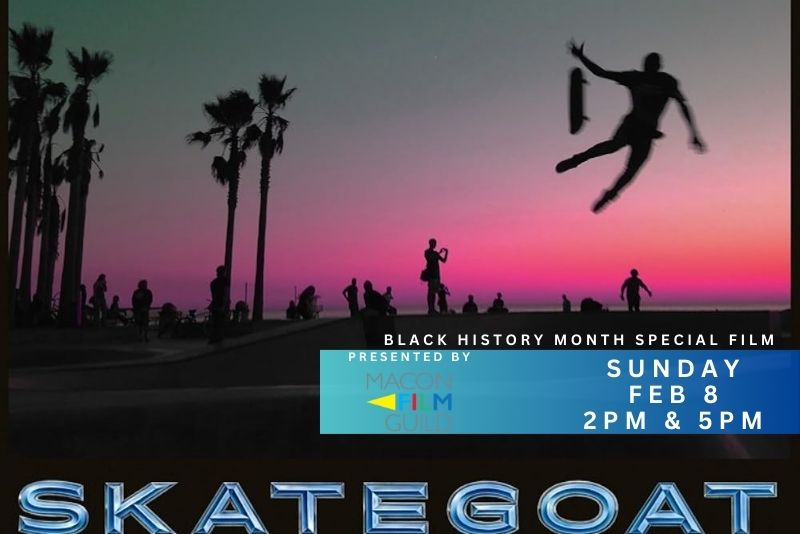 BLACK HISTORY MONTH SPECIAL FILM
PRESENTED BY
MACON FILM GUILD

SUNDAY
FEB 8
2PM & 5PM

SKATEGOAT